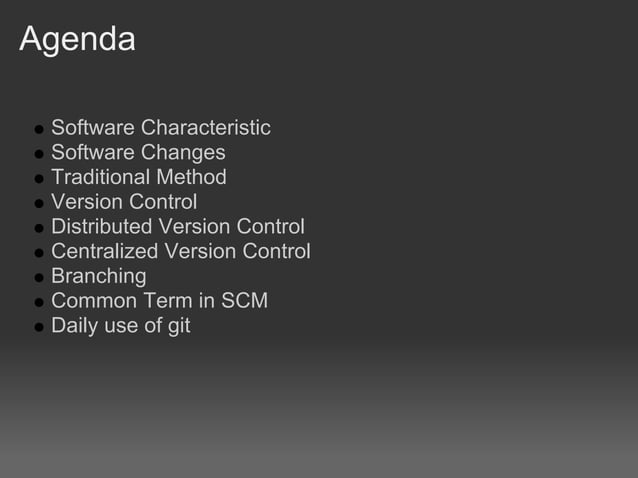 Agenda

- Software Characteristic
- Software Changes
- Traditional Method
- Version Control
- Distributed Version Control
- Centralized Version Control
- Branching
- Common Term in SCM
- Daily use of git